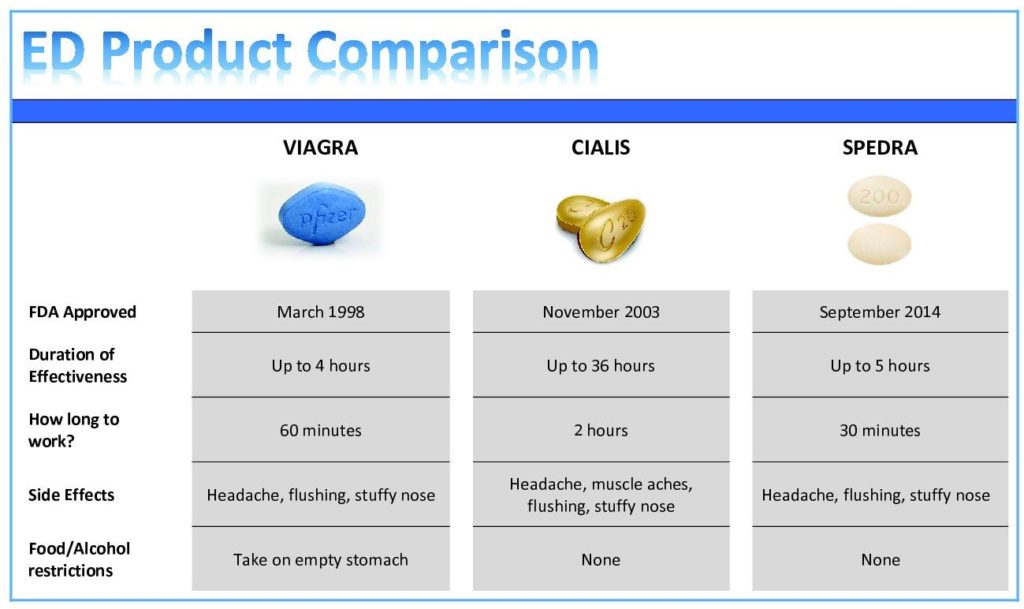 ED Product Comparison

| | VIAGRA | CIALIS | SPEDRA |
|---|---|---|---|
| | Pfizer | C 20 | 200 |
| FDA Approved | March 1998 | November 2003 | September 2014 |
| Duration of Effectiveness | Up to 4 hours | Up to 36 hours | Up to 5 hours |
| How long to work? | 60 minutes | 2 hours | 30 minutes |
| Side Effects | Headache, flushing, stuffy nose | Headache, muscle aches, flushing, stuffy nose | Headache, flushing, stuffy nose |
| Food/Alcohol restrictions | Take on empty stomach | None | None |